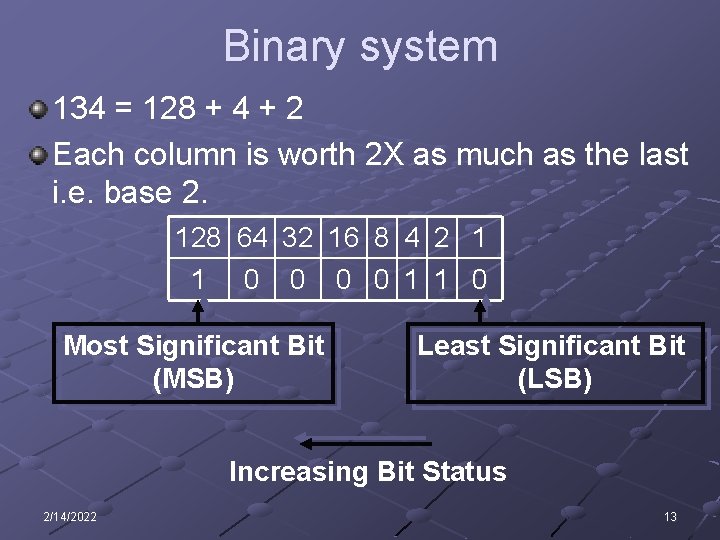 Binary system

134 = 128 + 4 + 2

Each column is worth 2X as much as the last i.e. base 2.

| 128 | 64 | 32 | 16 | 8 | 4 | 2 | 1 |
|---|---|---|---|---|---|---|---|
| 1 | 0 | 0 | 0 | 0 | 1 | 1 | 0 |

Most Significant Bit (MSB)

Least Significant Bit (LSB)

Increasing Bit Status

2/14/2022

13